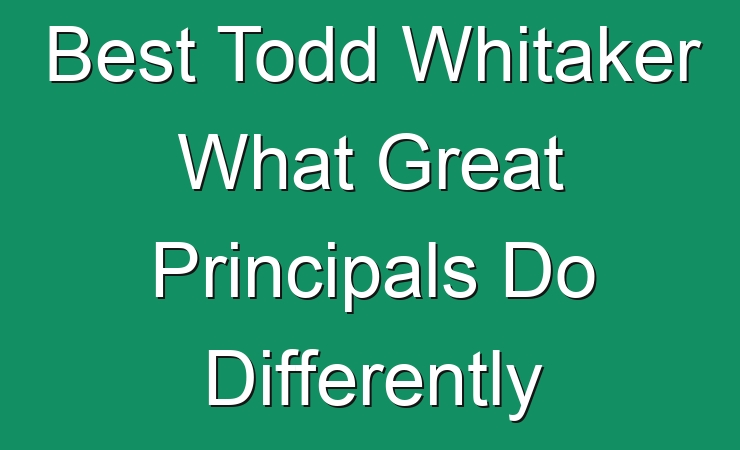 Best Todd Whitaker What Great Principals Do Differently